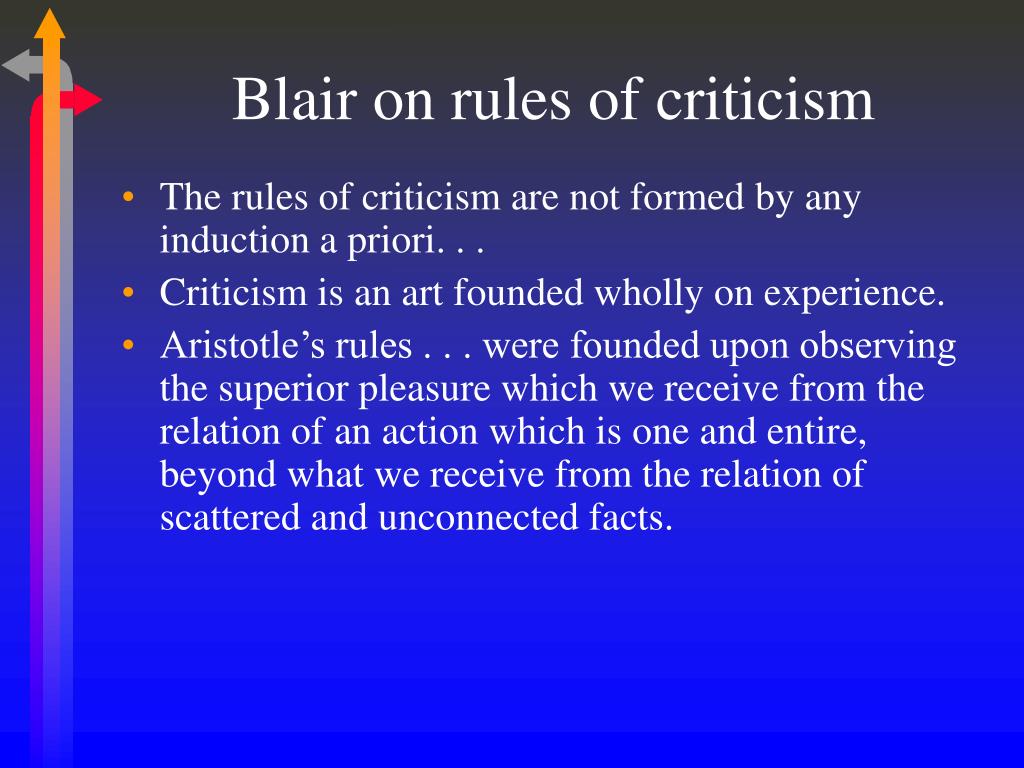 Blair on rules of criticism

• The rules of criticism are not formed by any induction a priori. . .
• Criticism is an art founded wholly on experience.
• Aristotle’s rules . . . were founded upon observing the superior pleasure which we receive from the relation of an action which is one and entire, beyond what we receive from the relation of scattered and unconnected facts.